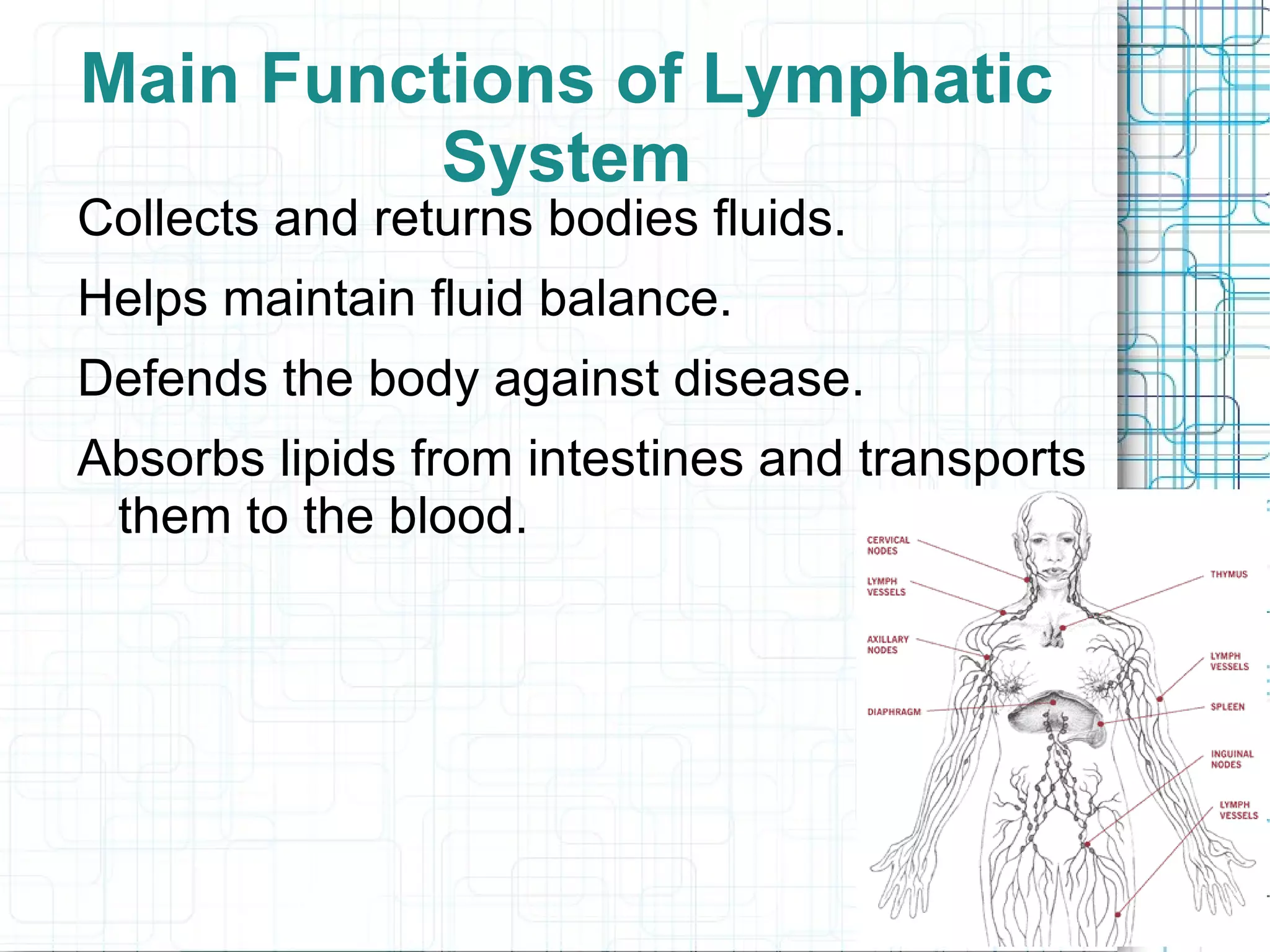 Main Functions of Lymphatic System

Collects and returns bodies fluids.

Helps maintain fluid balance.

Defends the body against disease.

Absorbs lipids from intestines and transports them to the blood.

CERVICAL NODES
LYMPH VESSELS
AXILLARY NODES
DIAPHRAGM
THYMUS
LYMPH VESSELS
SPLEEN
INGUINAL NODES
LYMPH VESSELS